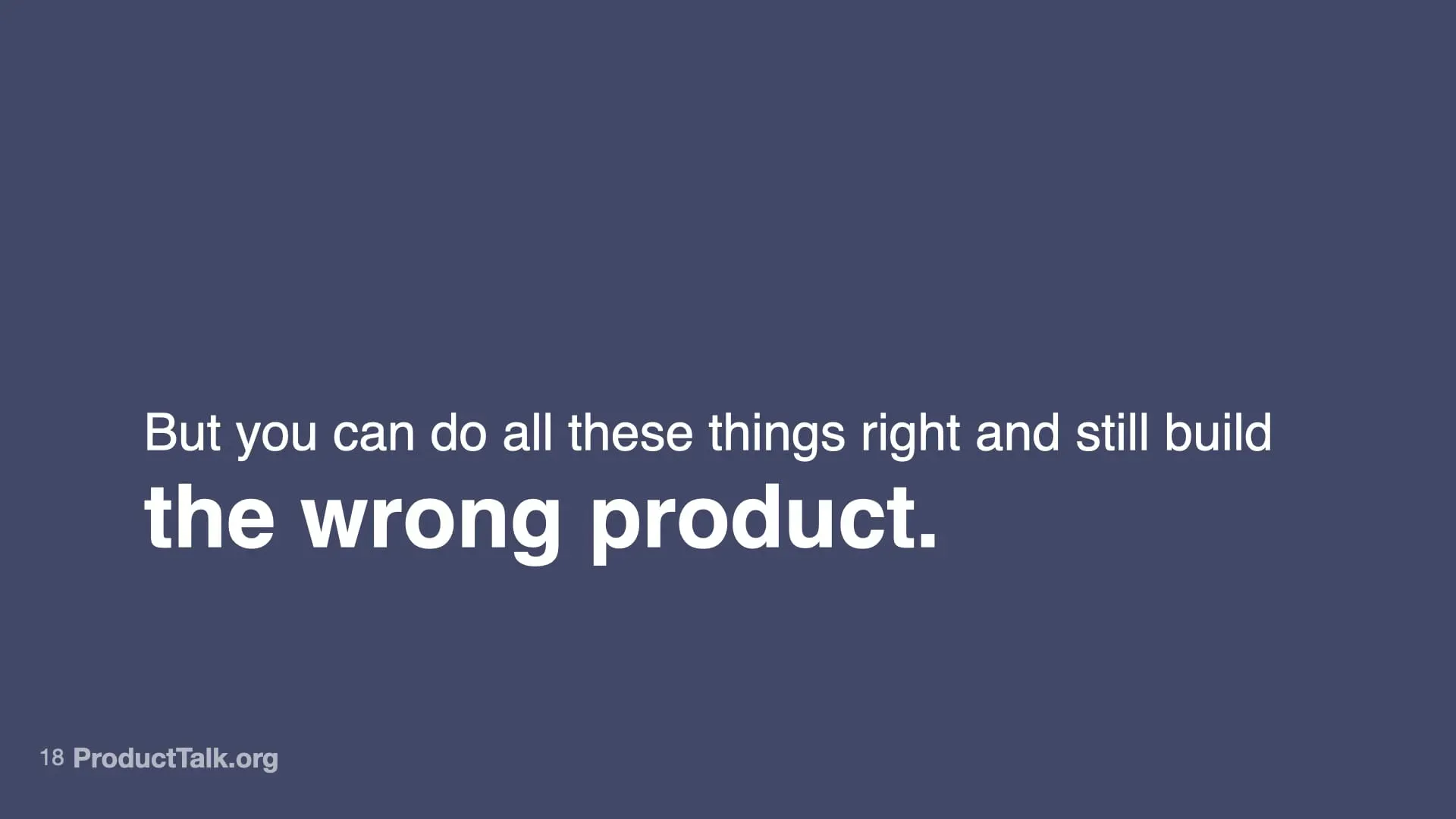 But you can do all these things right and still build
the wrong product.

18 ProductTalk.org